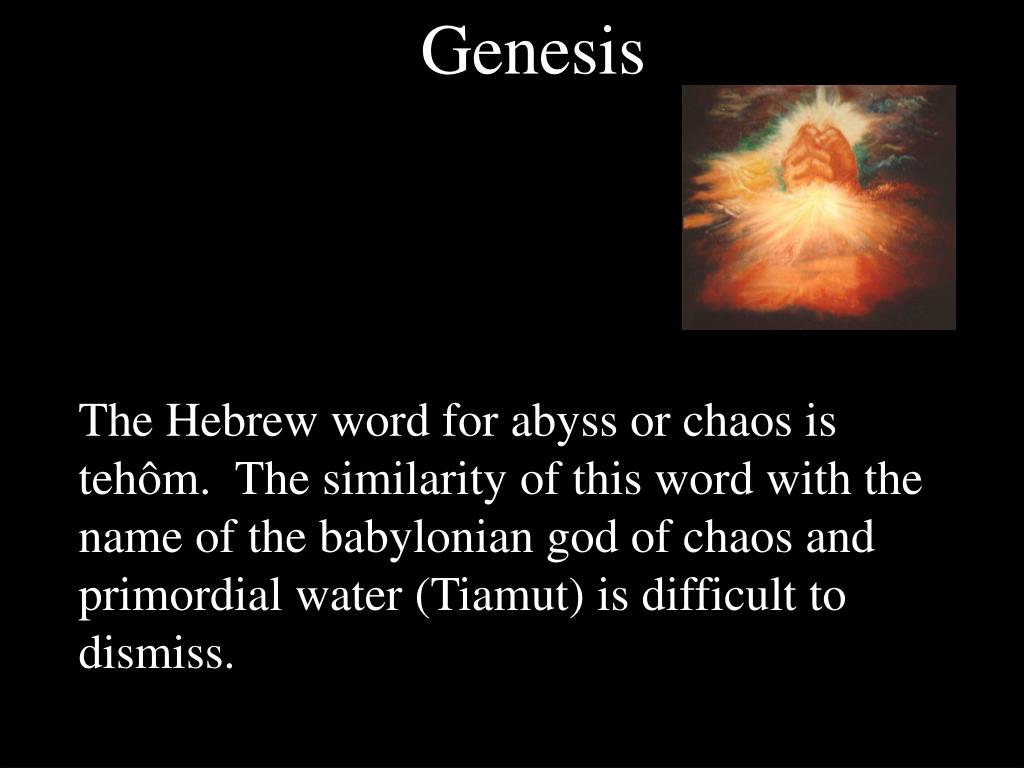 Genesis

The Hebrew word for abyss or chaos is tehôm. The similarity of this word with the name of the babylonian god of chaos and primordial water (Tiamut) is difficult to dismiss.